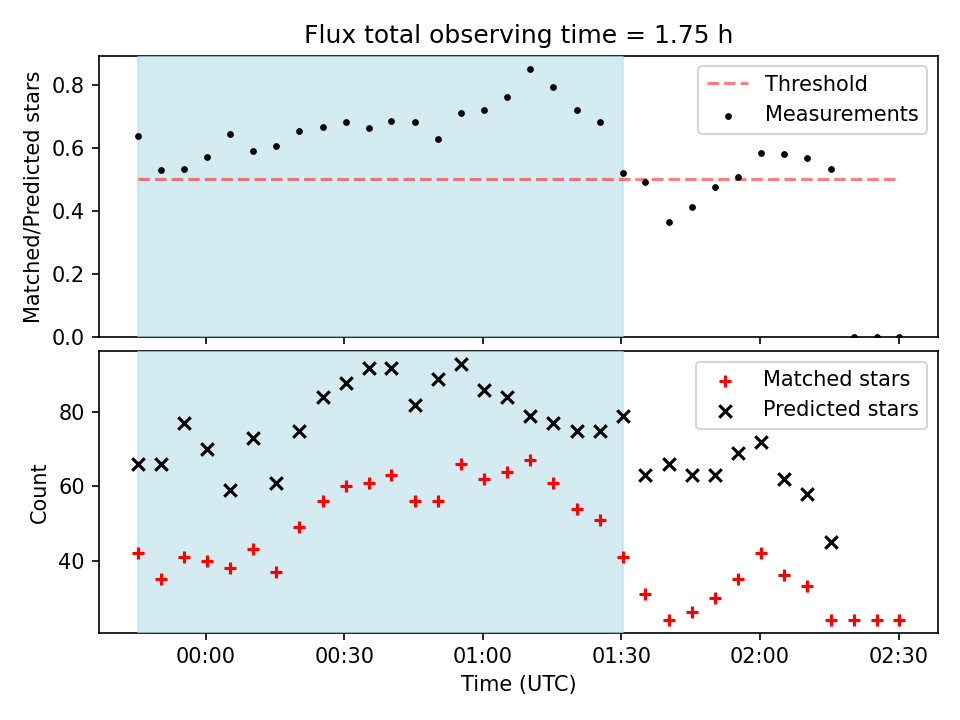 Flux total observing time = 1.75 h

Matched/Predicted stars

0.8
0.6
0.4
0.2
0.0

Threshold
Measurements

Count

80
60
40

Matched stars
Predicted stars

00:00 00:30 01:00 01:30 02:00 02:30

Time (UTC)